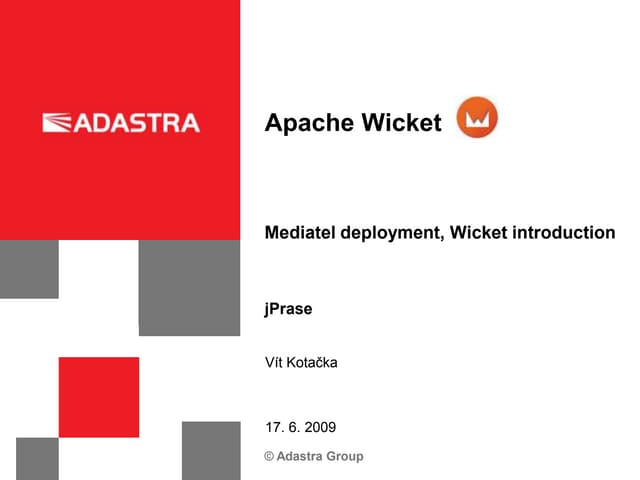 ADASTRA

Apache Wicket

Mediatel deployment, Wicket introduction

jPrase

Vít Kotačka

17. 6. 2009

© Adastra Group